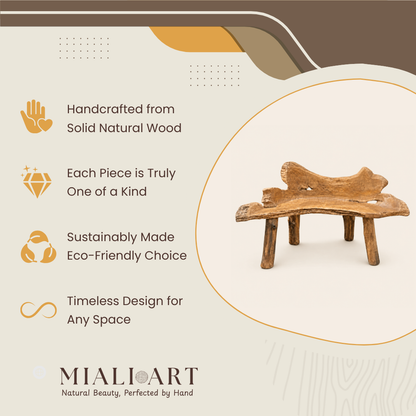 Handcrafted from Solid Natural Wood

Each Piece is Truly One of a Kind

Sustainably Made Eco-Friendly Choice

Timeless Design for Any Space

MIALI ART
Natural Beauty, Perfected by Hand